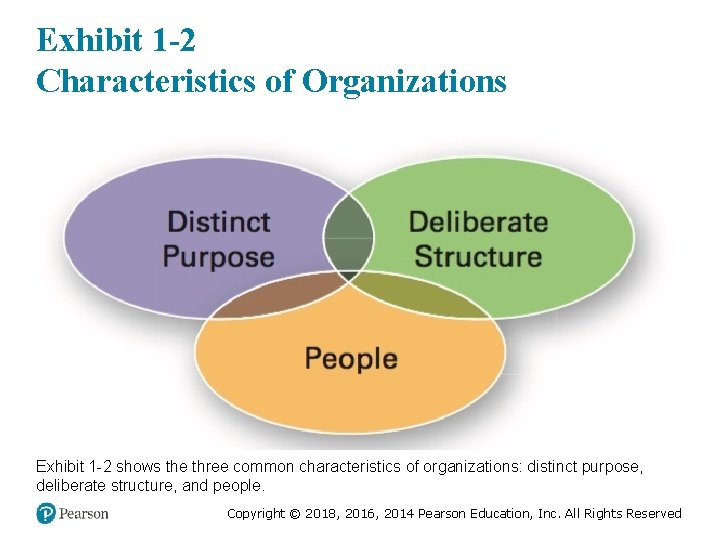 Exhibit 1-2
Characteristics of Organizations

Distinct Purpose

Deliberate Structure

People

Exhibit 1-2 shows the three common characteristics of organizations: distinct purpose, deliberate structure, and people.

Pearson

Copyright © 2018, 2016, 2014 Pearson Education, Inc. All Rights Reserved